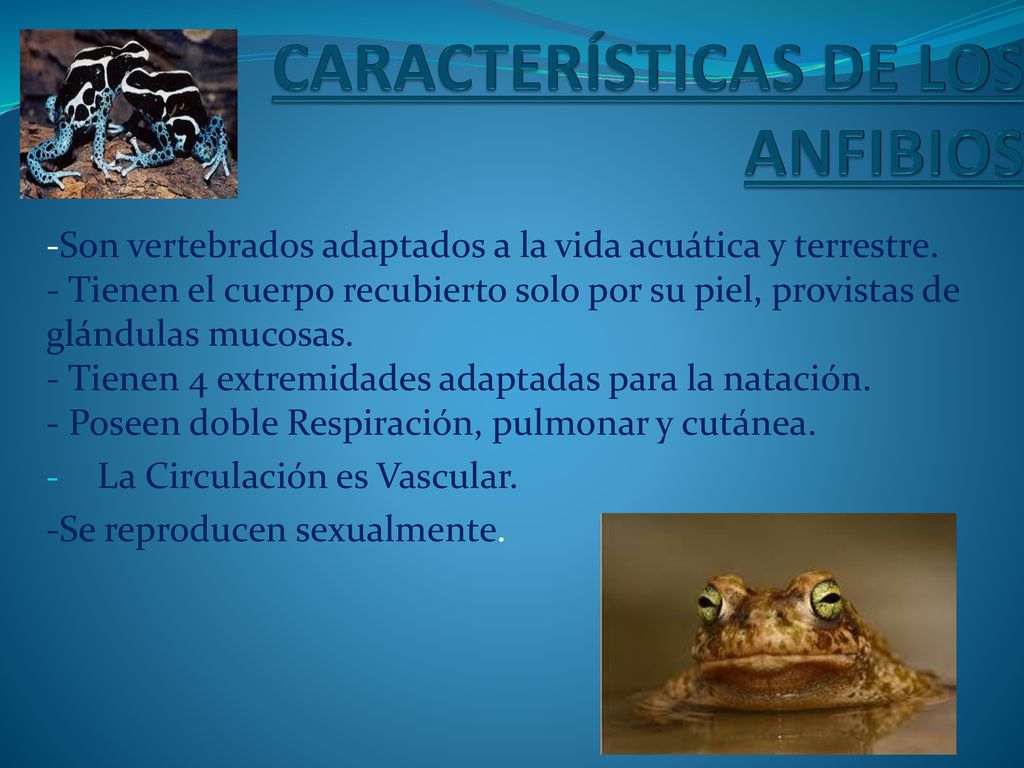 CARACTERÍSTICAS DE LOS ANFIBIOS

-Son vertebrados adaptados a la vida acuática y terrestre.
- Tienen el cuerpo recubierto solo por su piel, provistas de glándulas mucosas.
- Tienen 4 extremidades adaptadas para la natación.
- Poseen doble Respiración, pulmonar y cutánea.
- La Circulación es Vascular.
-Se reproducen sexualmente.